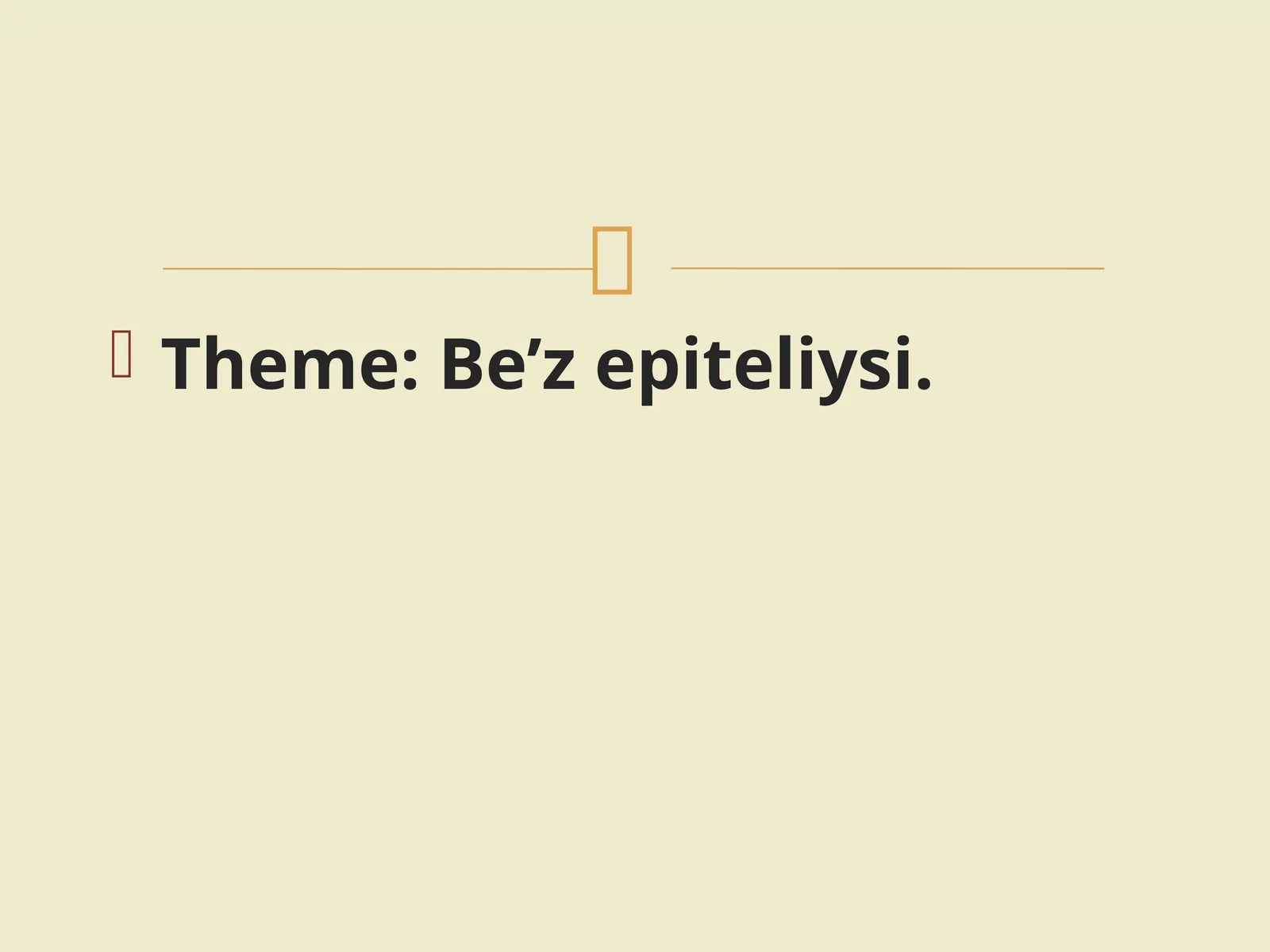 Theme: Be’z epiteliysi.